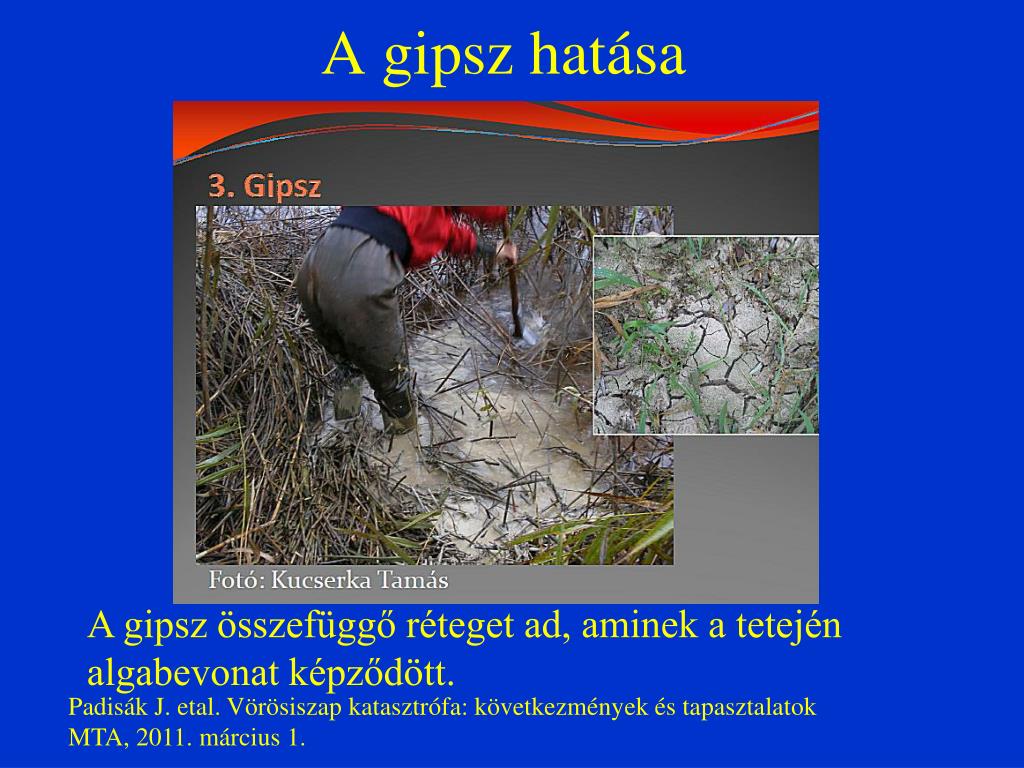 A gipsz hatása

3. Gipsz

Fotó: Kucserka Tamás

A gipsz összefüggő réteget ad, aminek a tetején algabevonat képződött.

Padisák J. etal. Vörösiszap katasztrófa: következmények és tapasztalatok MTA, 2011. március 1.